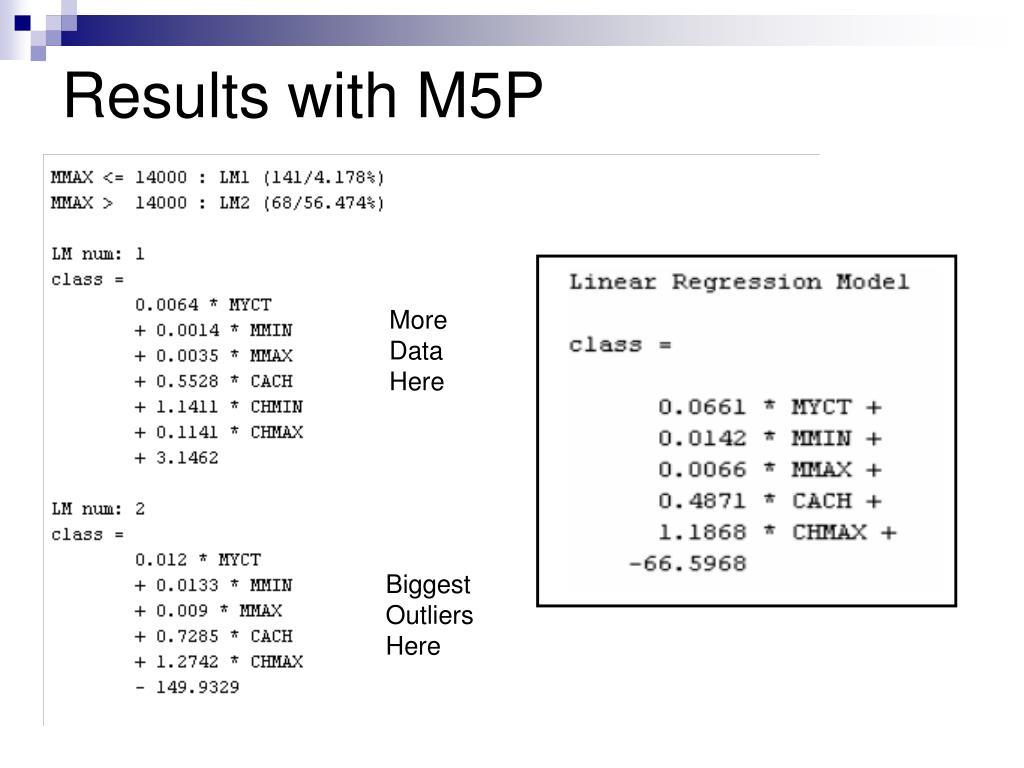 Results with M5P

MMAX <= 14000 : LM1 (141/4.178%)
MMAX > 14000 : LM2 (68/56.474%)

LM num: 1
class =
0.0064 * MYCT
+ 0.0014 * MMIN
+ 0.0035 * MMAX
+ 0.5528 * CACH
+ 1.1411 * CHMIN
+ 0.1141 * CHMAX
+ 3.1462

LM num: 2
class =
0.012 * MYCT
+ 0.0133 * MMIN
+ 0.009 * MMAX
+ 0.7285 * CACH
+ 1.2742 * CHMAX
- 149.9329

More Data Here

Biggest Outliers Here

Linear Regression Model

class =

0.0661 * MYCT +
0.0142 * MMIN +
0.0066 * MMAX +
0.4871 * CACH +
1.1868 * CHMAX +
-66.5968